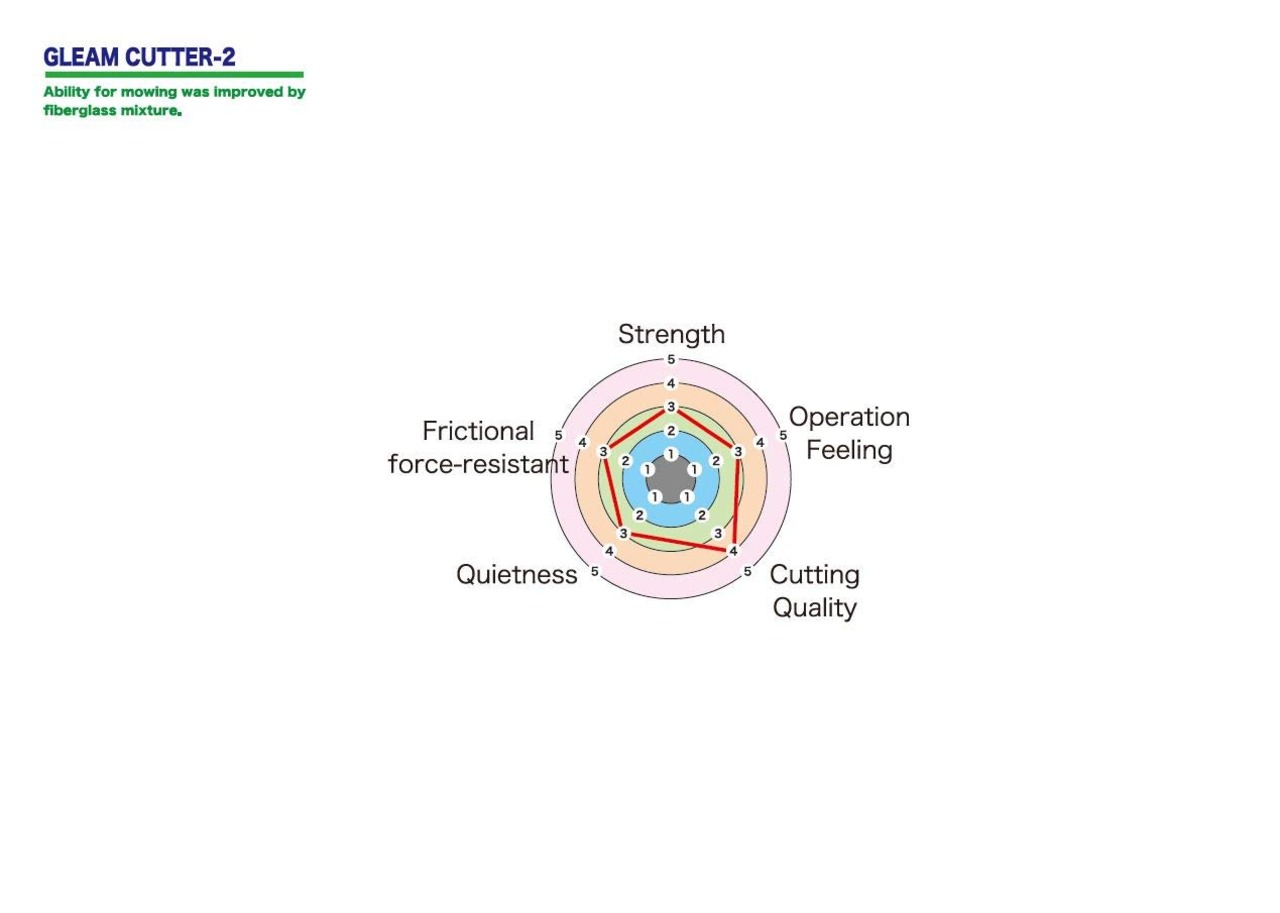 GLEAM CUTTER-2

Ability for mowing was improved by fiberglass mixture.

Strength
5
4
3
2
1
Operation Feeling
5
4
3
2
1
Cutting Quality
5
4
3
2
1
Quietness
5
4
3
2
1
Frictional force-resistant
5
4
3
2
1